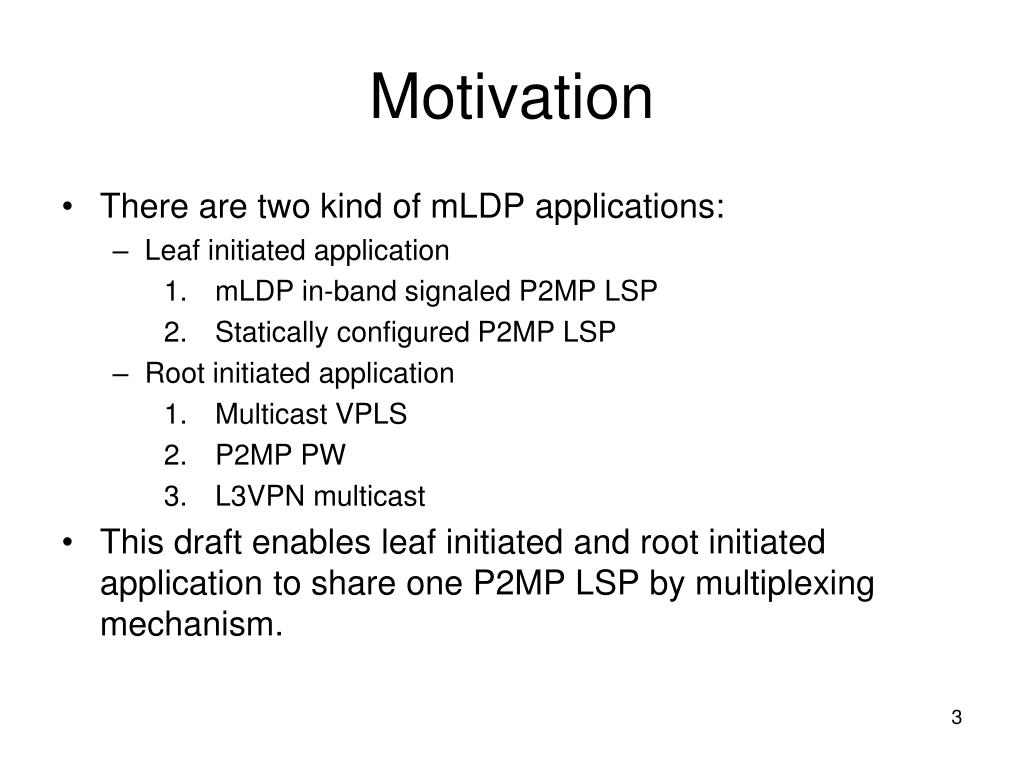 Motivation

• There are two kind of mLDP applications:
– Leaf initiated application
1. mLDP in-band signaled P2MP LSP
2. Statically configured P2MP LSP
– Root initiated application
1. Multicast VPLS
2. P2MP PW
3. L3VPN multicast
• This draft enables leaf initiated and root initiated application to share one P2MP LSP by multiplexing mechanism.

3